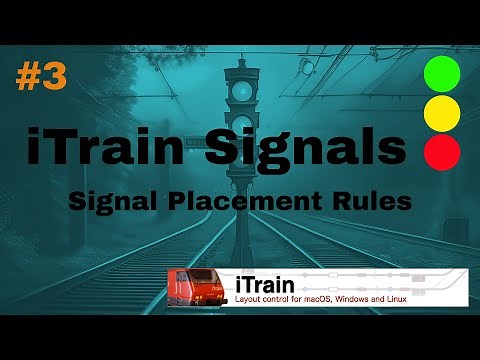 #3

iTrain Signals

Signal Placement Rules

iTrain
Layout control for macOS, Windows and Linux